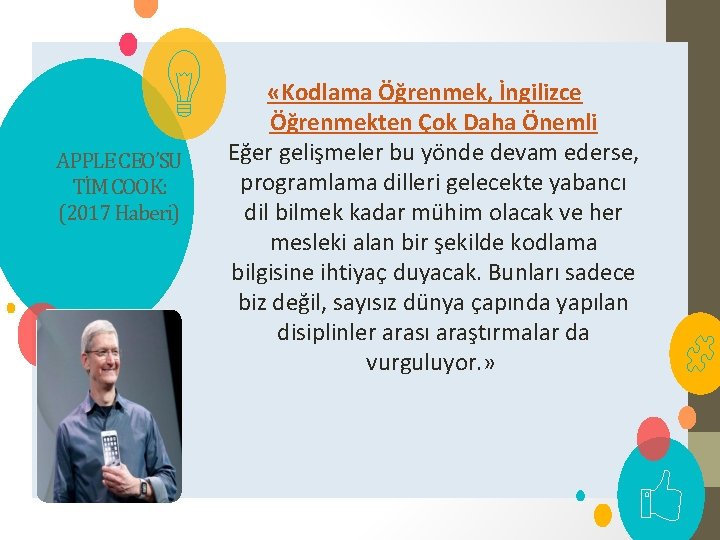 APPLE CEO'SU TİM COOK: (2017 Haberi)

«Kodlama Öğrenmek, İngilizce Öğrenmekten Çok Daha Önemli

Eğer gelişmeler bu yönde devam ederse, programlama dilleri gelecekte yabancı dil bilmek kadar mühim olacak ve her mesleki alan bir şekilde kodlama bilgisine ihtiyaç duyacak. Bunları sadece biz değil, sayısız dünya çapında yapılan disiplinler arası araştırmalar da vurguluyor.»